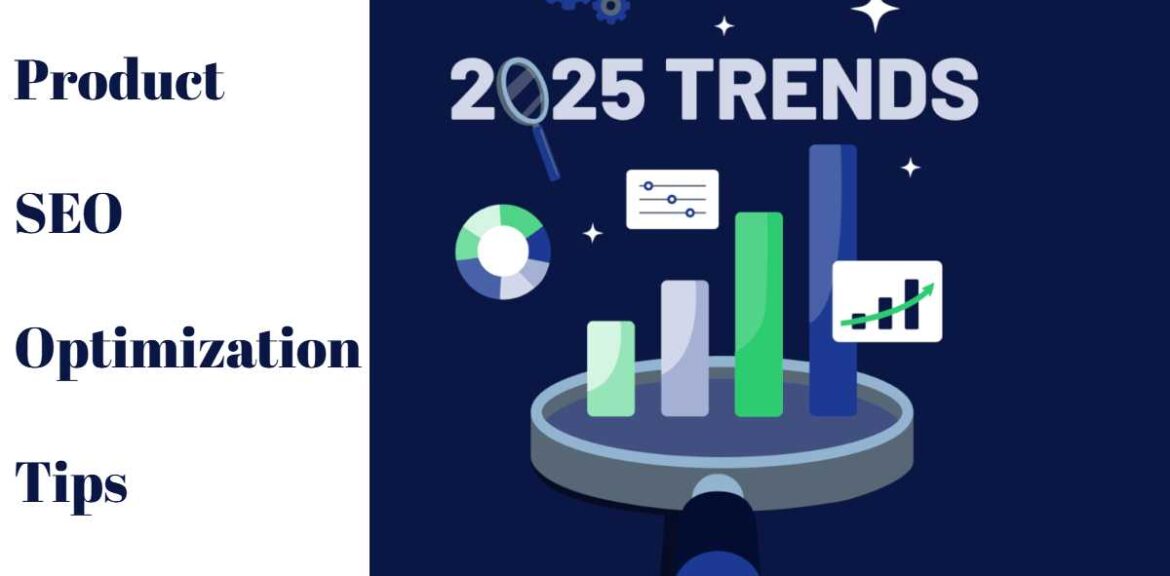 Product

SEO

Optimization

Tips

2025 TRENDS